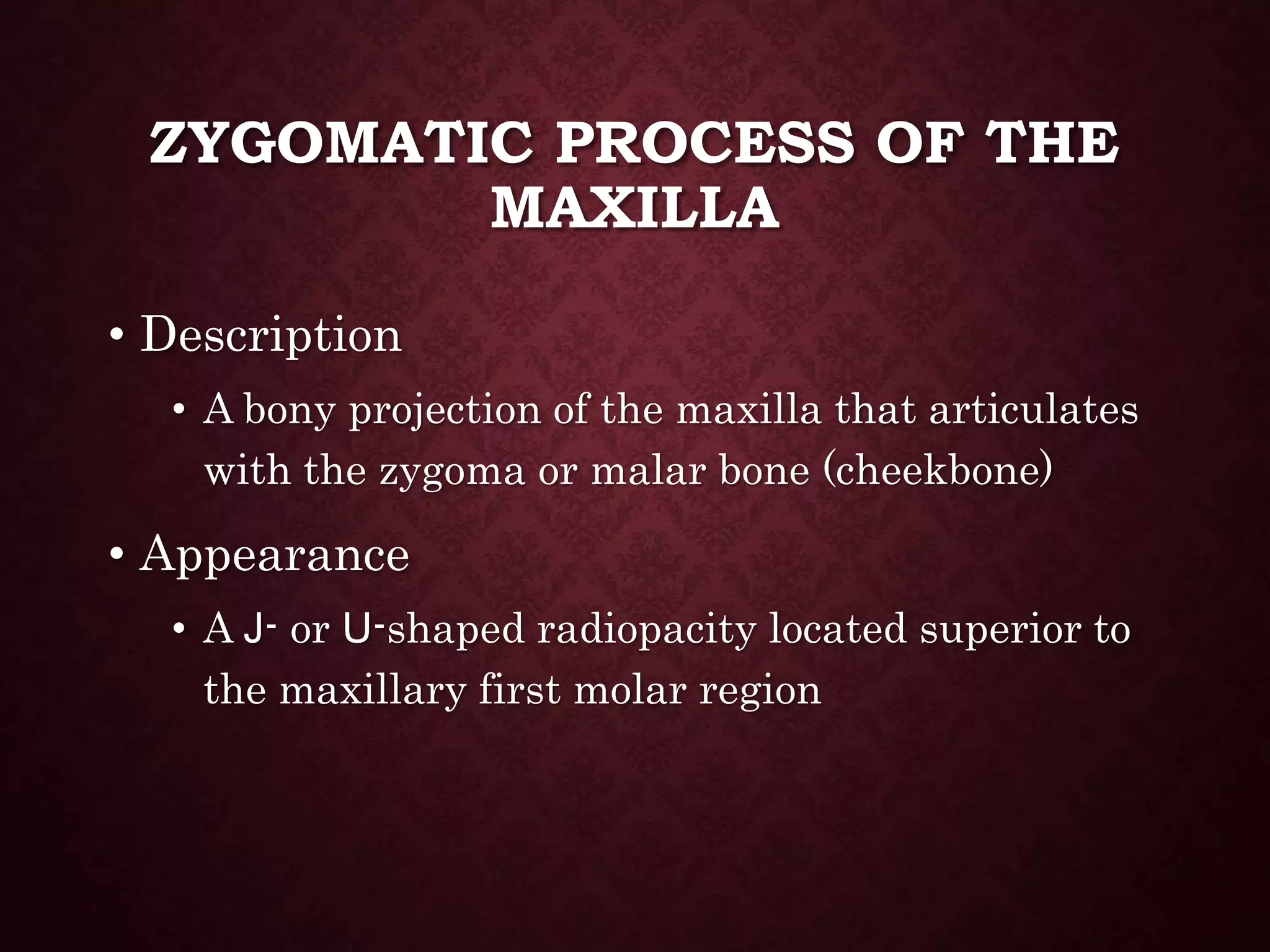 ZYGOMATIC PROCESS OF THE MAXILLA

• Description
  • A bony projection of the maxilla that articulates with the zygoma or malar bone (cheekbone)
• Appearance
  • A J- or U-shaped radiopacity located superior to the maxillary first molar region